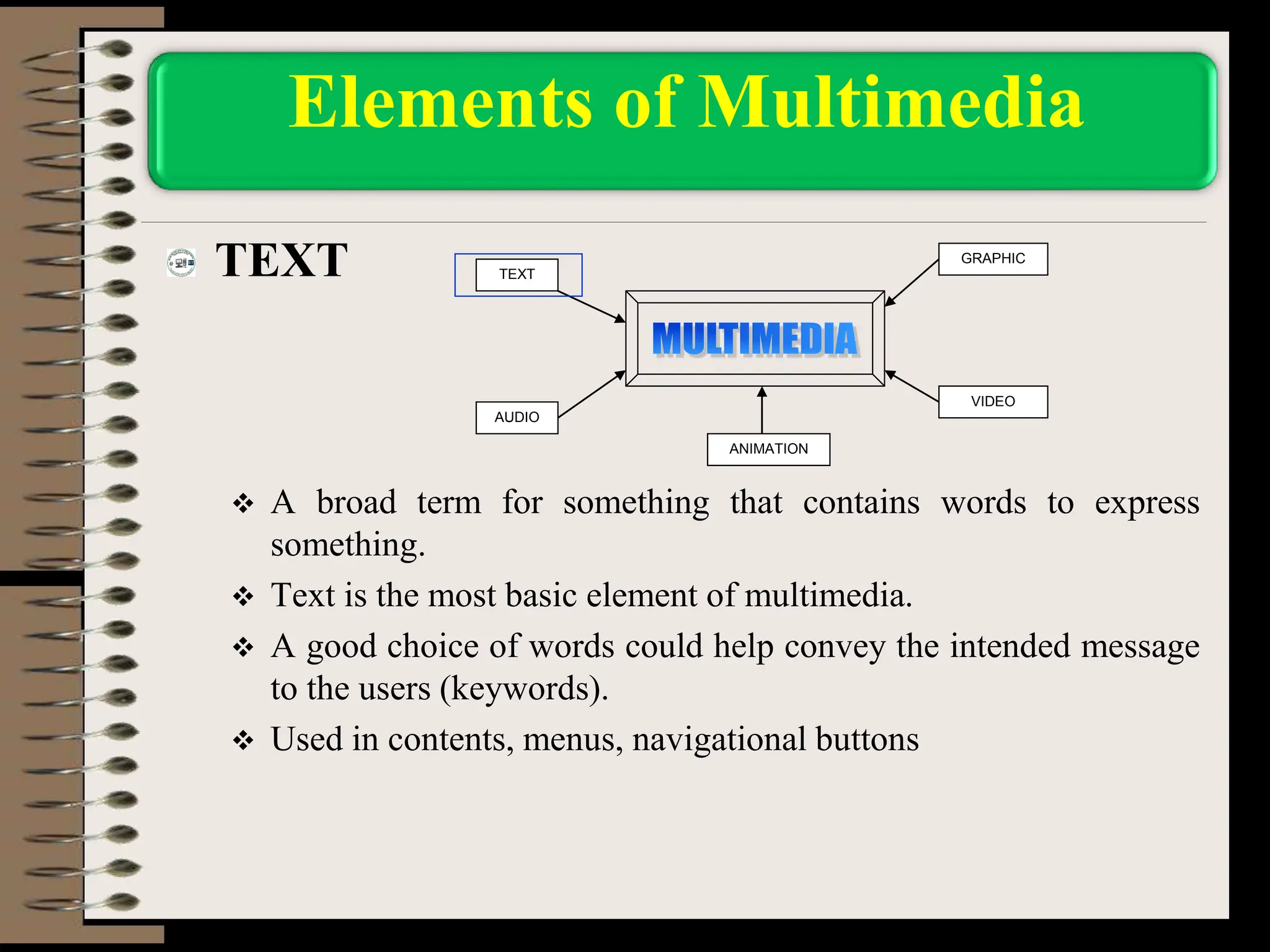 Elements of Multimedia

TEXT

TEXT

GRAPHIC

MULTIMEDIA

AUDIO

VIDEO

ANIMATION

❖ A broad term for something that contains words to express something.

❖ Text is the most basic element of multimedia.

❖ A good choice of words could help convey the intended message to the users (keywords).

❖ Used in contents, menus, navigational buttons